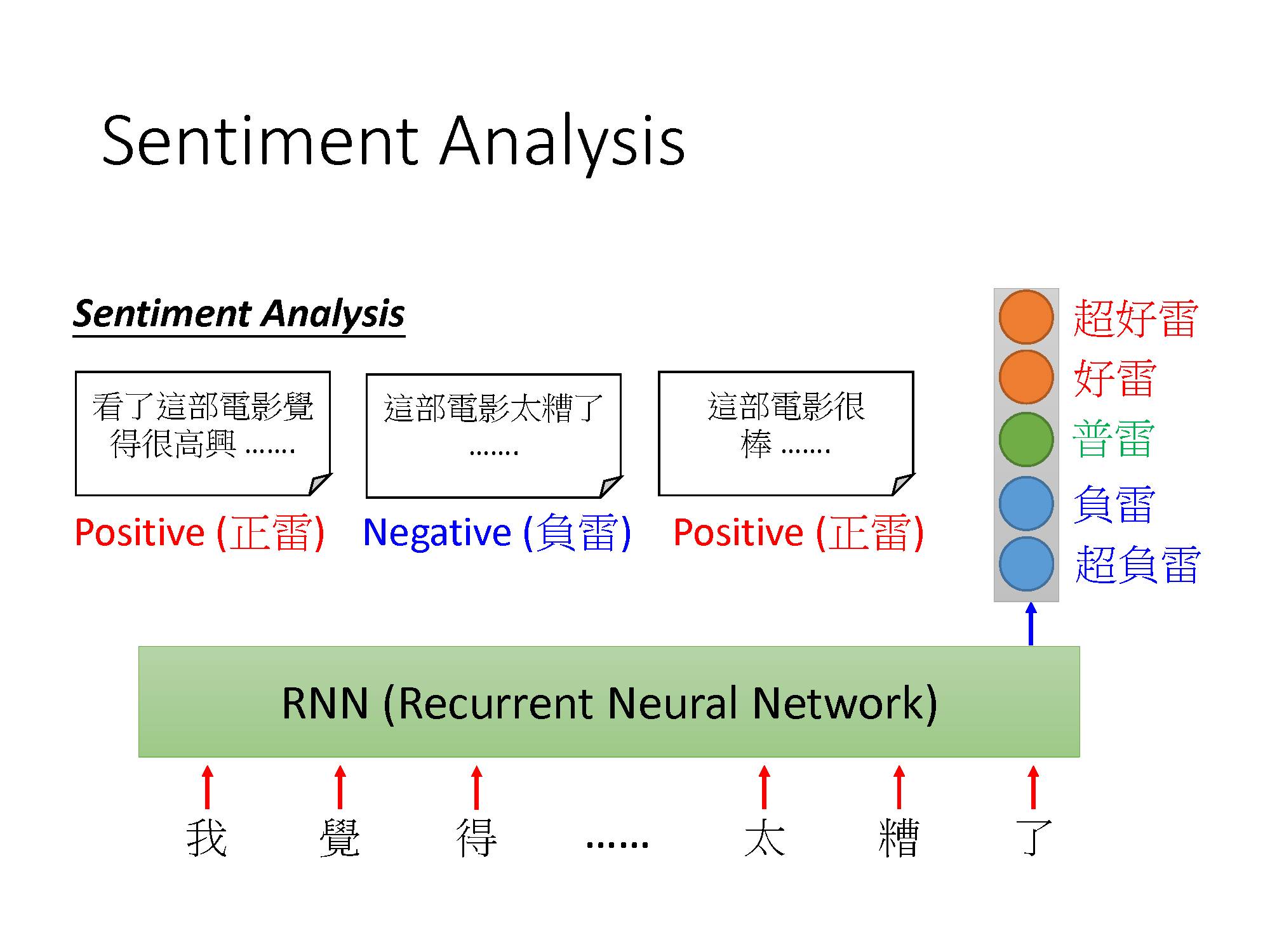 Sentiment Analysis

Sentiment Analysis

看了這部電影覺得很高興 …….

Positive (正雷)

這部電影太糟了 …….

Negative (負雷)

這部電影很棒 …….

Positive (正雷)

超好雷
好雷
普雷
負雷
超負雷

RNN (Recurrent Neural Network)

我 覺 得 …… 太 糟 了